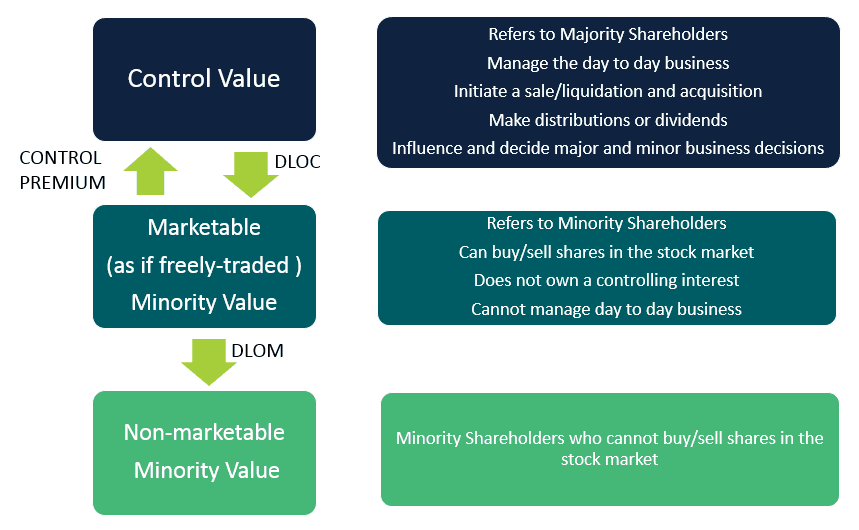 Control Value

Refers to Majority Shareholders
Manage the day to day business
Initiate a sale/liquidation and acquisition
Make distributions or dividends
Influence and decide major and minor business decisions

CONTROL PREMIUM

DLOC

Marketable
(as if freely-traded )
Minority Value

Refers to Minority Shareholders
Can buy/sell shares in the stock market
Does not own a controlling interest
Cannot manage day to day business

DLOM

Non-marketable
Minority Value

Minority Shareholders who cannot buy/sell shares in the stock market